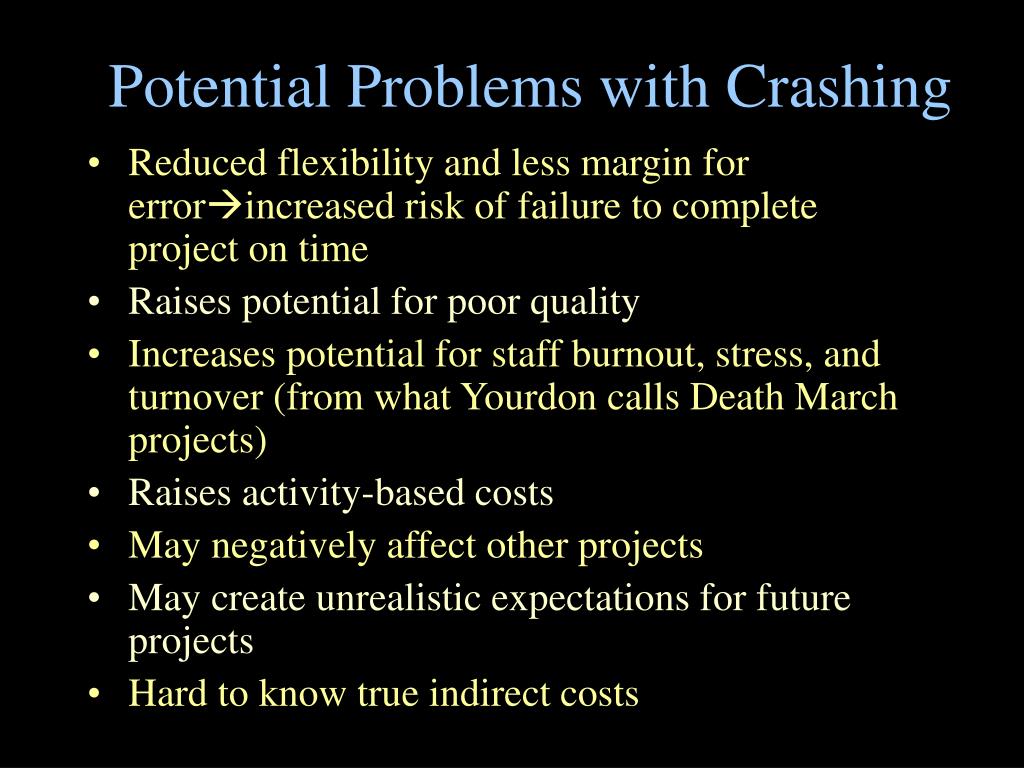 Potential Problems with Crashing

• Reduced flexibility and less margin for error→increased risk of failure to complete project on time
• Raises potential for poor quality
• Increases potential for staff burnout, stress, and turnover (from what Yourdon calls Death March projects)
• Raises activity-based costs
• May negatively affect other projects
• May create unrealistic expectations for future projects
• Hard to know true indirect costs